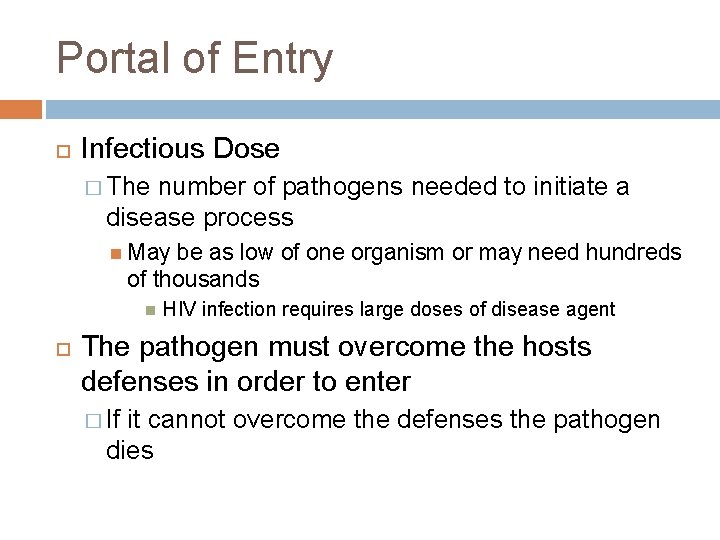 Portal of Entry

Infectious Dose

The number of pathogens needed to initiate a disease process

May be as low of one organism or may need hundreds of thousands

HIV infection requires large doses of disease agent

The pathogen must overcome the hosts defenses in order to enter

If it cannot overcome the defenses the pathogen dies